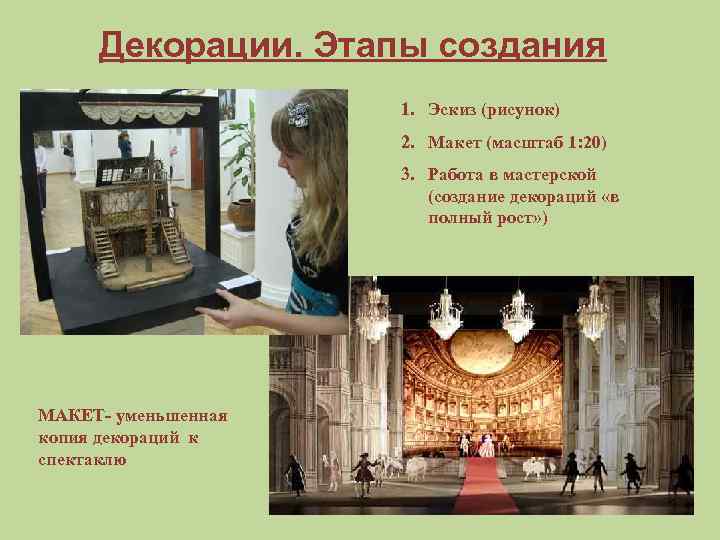 Декорации. Этапы создания

1. Эскиз (рисунок)
2. Макет (масштаб 1:20)
3. Работа в мастерской (создание декораций «в полный рост»)

МАКЕТ- уменьшенная копия декораций к спектаклю